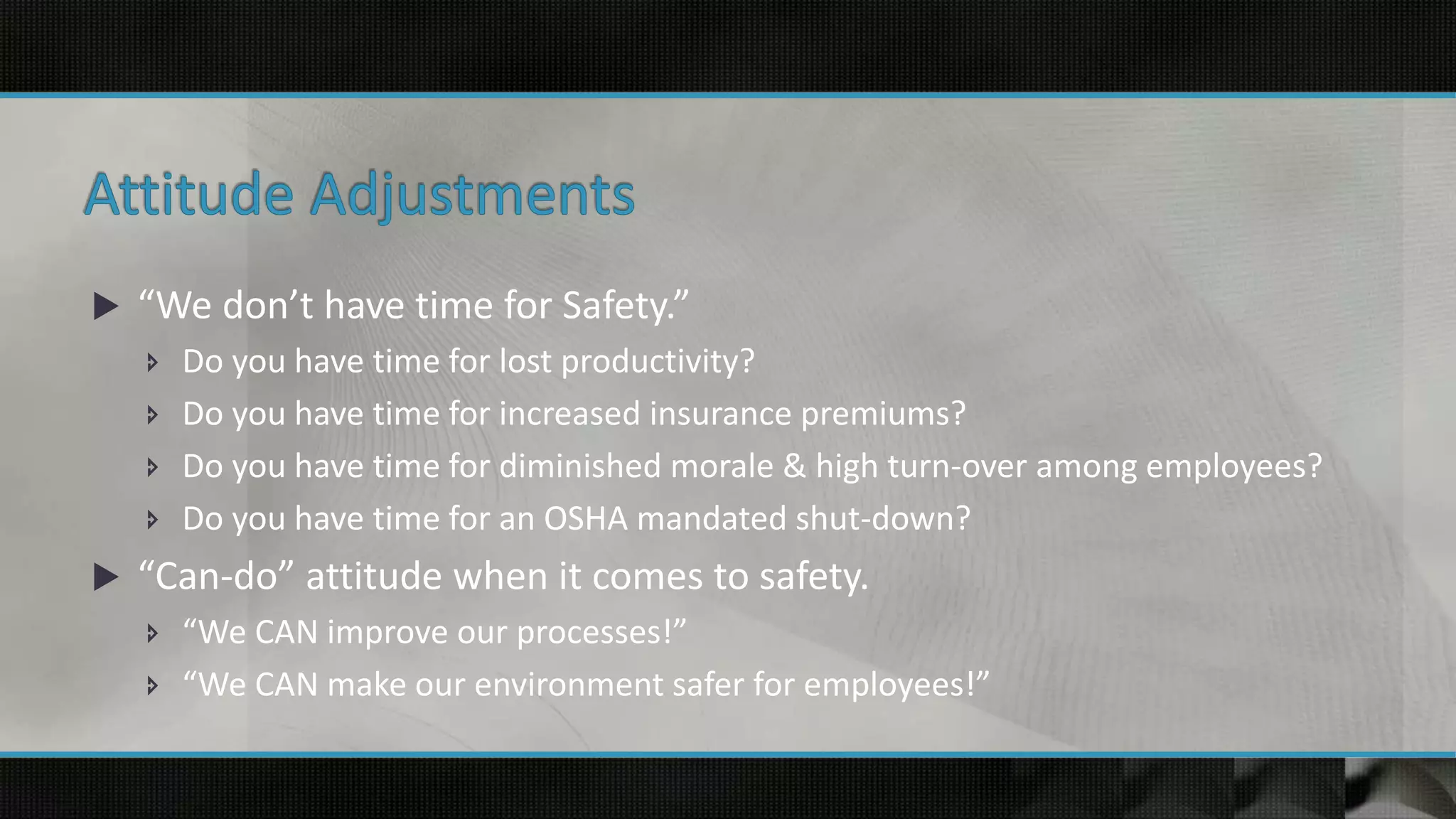 Attitude Adjustments

“We don’t have time for Safety.”

Do you have time for lost productivity?

Do you have time for increased insurance premiums?

Do you have time for diminished morale & high turn-over among employees?

Do you have time for an OSHA mandated shut-down?

“Can-do” attitude when it comes to safety.

“We CAN improve our processes!”

“We CAN make our environment safer for employees!”